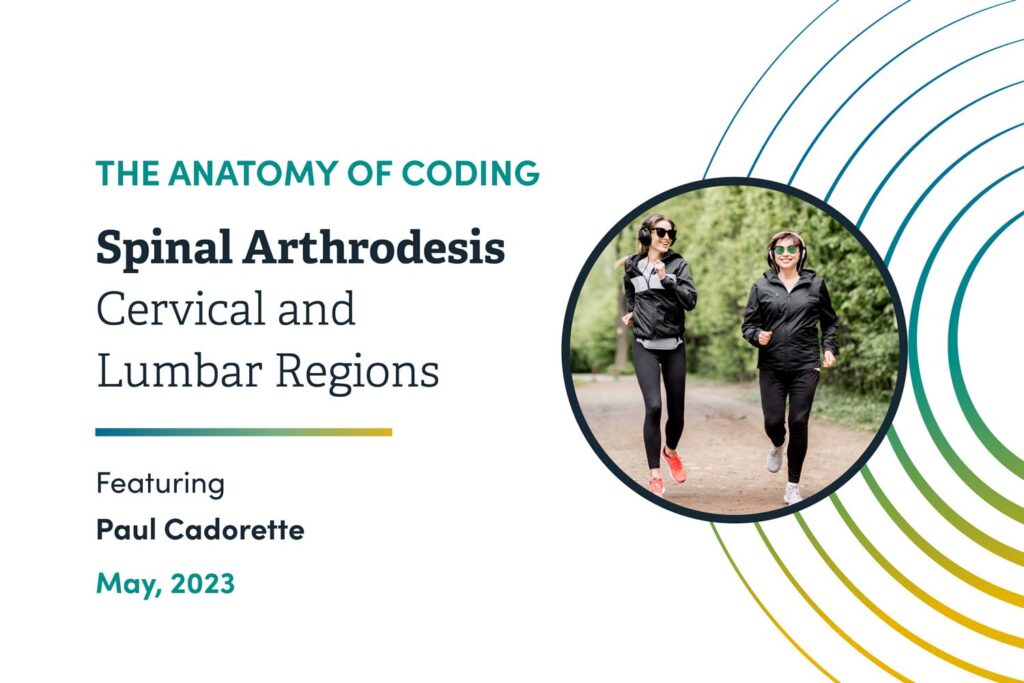 THE ANATOMY OF CODING

Spinal Arthrodesis
Cervical and Lumbar Regions

Featuring

Paul Cadorette

May, 2023